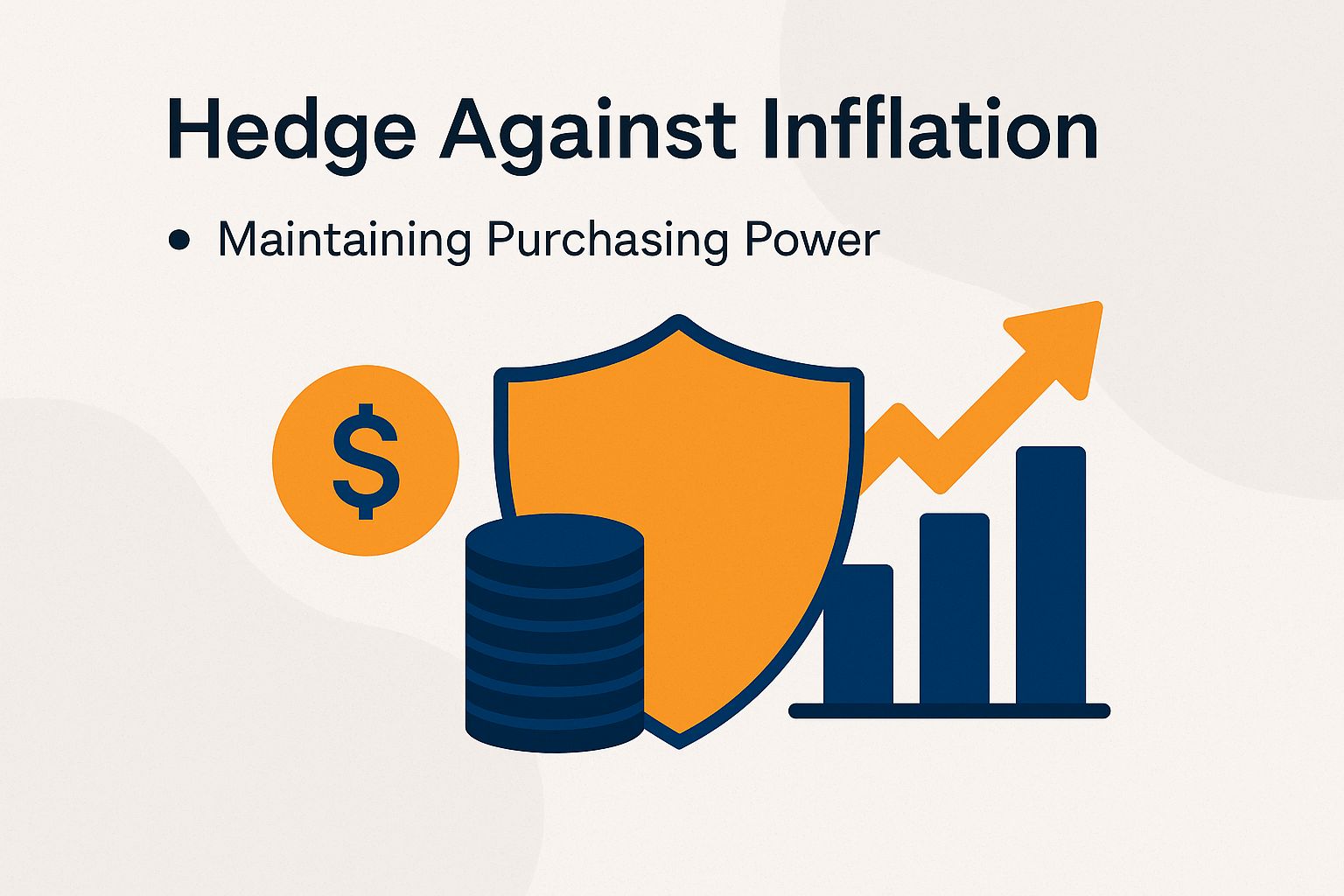 Hedge Against Infflation

• Maintaining Purchasing Power

$